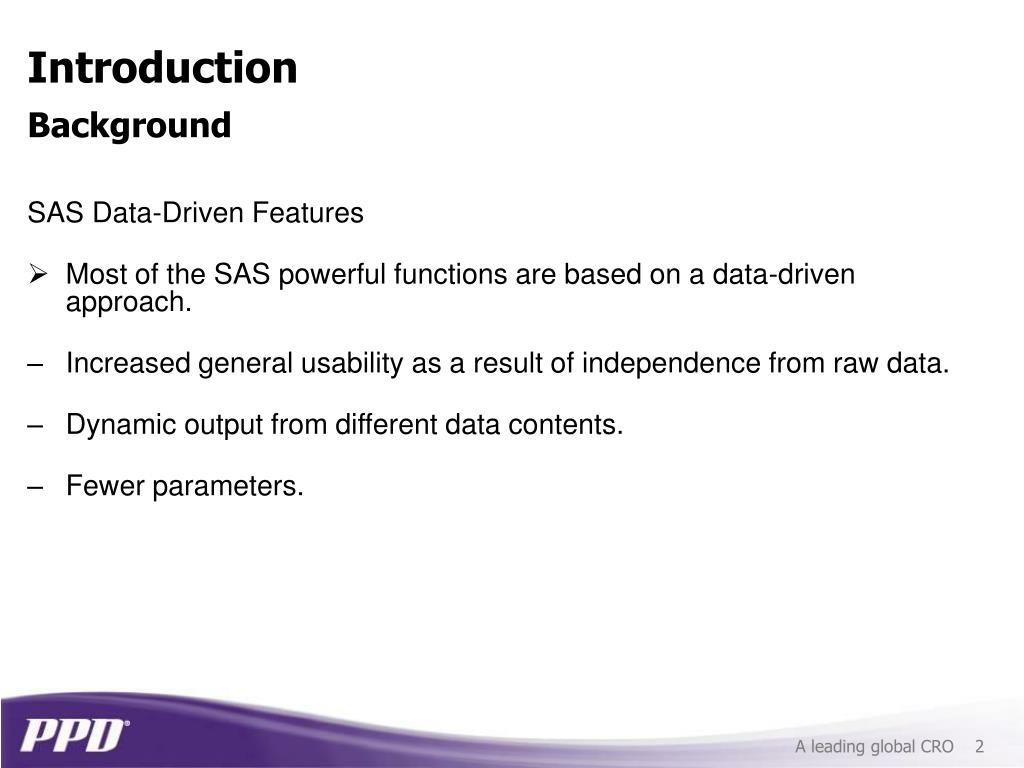 Introduction

Background

SAS Data-Driven Features

➢ Most of the SAS powerful functions are based on a data-driven approach.

– Increased general usability as a result of independence from raw data.

– Dynamic output from different data contents.

– Fewer parameters.

PPD®

A leading global CRO 2